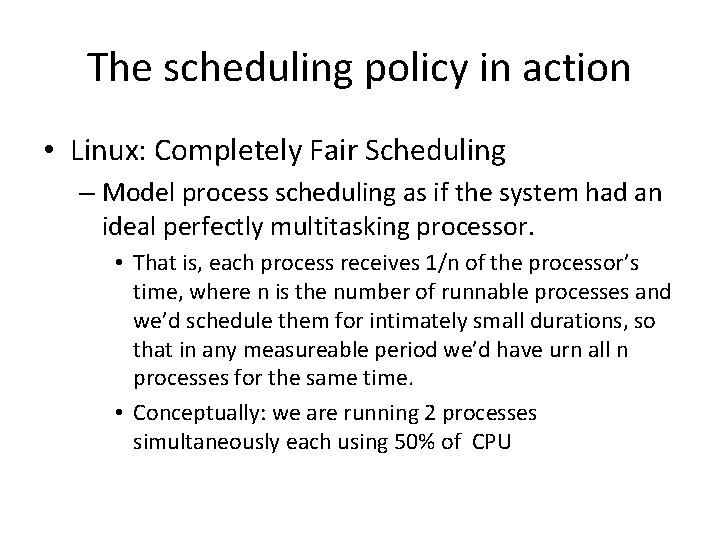 The scheduling policy in action

• Linux: Completely Fair Scheduling

– Model process scheduling as if the system had an ideal perfectly multitasking processor.

• That is, each process receives 1/n of the processor's time, where n is the number of runnable processes and we'd schedule them for intimately small durations, so that in any measureable period we'd have urn all n processes for the same time.

• Conceptually: we are running 2 processes simultaneously each using 50% of CPU